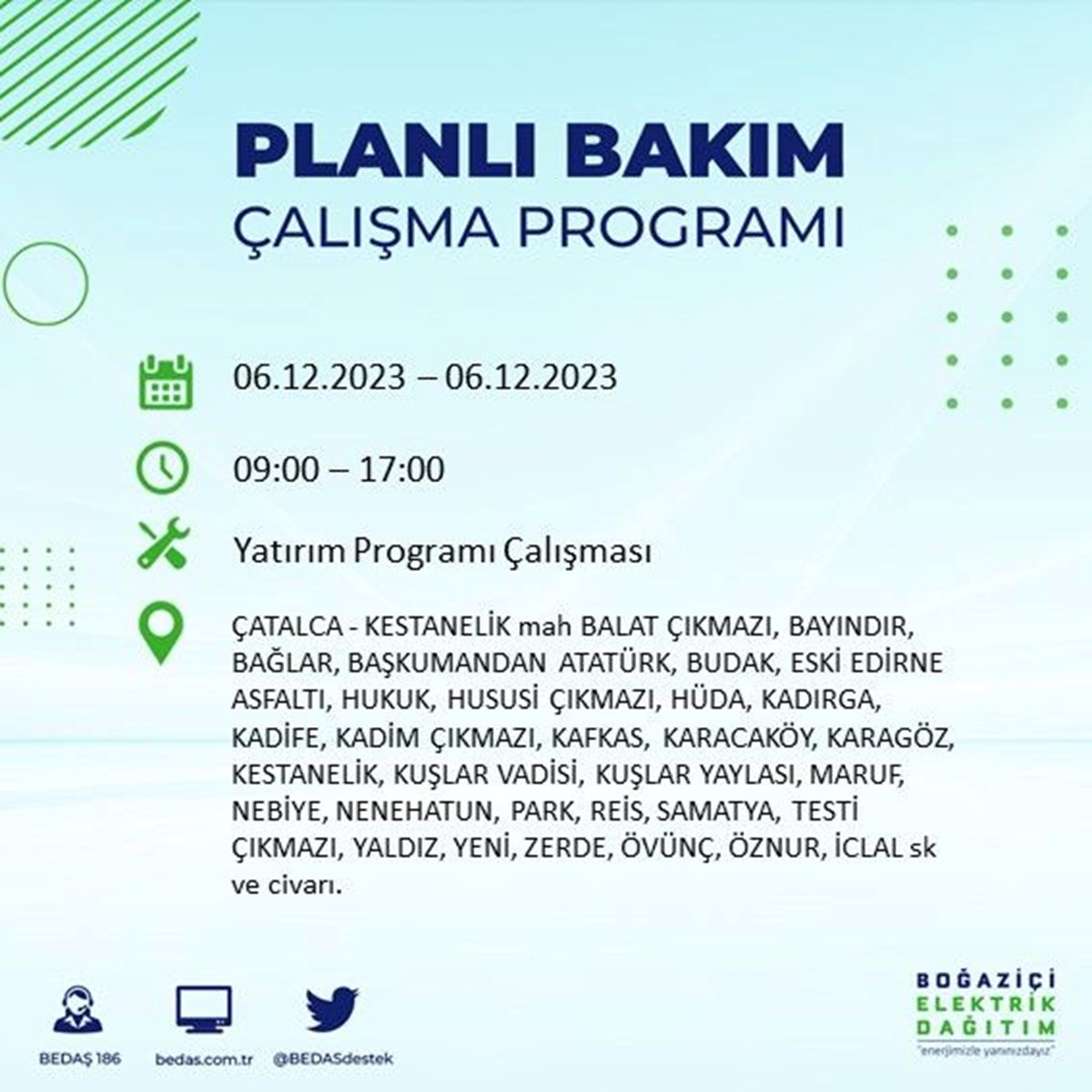 PLANLI BAKIM
ÇALIŞMA PROGRAMI

06.12.2023 – 06.12.2023

09:00 – 17:00

Yatırım Programı Çalışması

ÇATALCA - KESTANELİK mah BALAT ÇIKMAZI, BAYINDIR, BAĞLAR, BAŞKUMANDAN ATATÜRK, BUDAK, ESKİ EDİRNE ASFALTI, HUKUK, HUSUSİ ÇIKMAZI, HÜDA, KADIRGA, KADİFE, KADİM ÇIKMAZI, KAFKAS, KARACAKÖY, KARAGÖZ, KESTANELİK, KUŞLAR VADİSİ, KUŞLAR YAYLASI, MARUF, NEBİYE, NENEHATUN, PARK, REİS, SAMATYA, TESTİ ÇIKMAZI, YALDIZ, YENİ, ZERDE, ÖVÜNÇ, ÖZNUR, İCLAL sk ve civarı.

BEDAŞ 186
bedas.com.tr
@BEDASdestek

BOĞAZİÇİ
ELEKTRİK
DAĞITIM
"enerjimizle yanınızdayız"